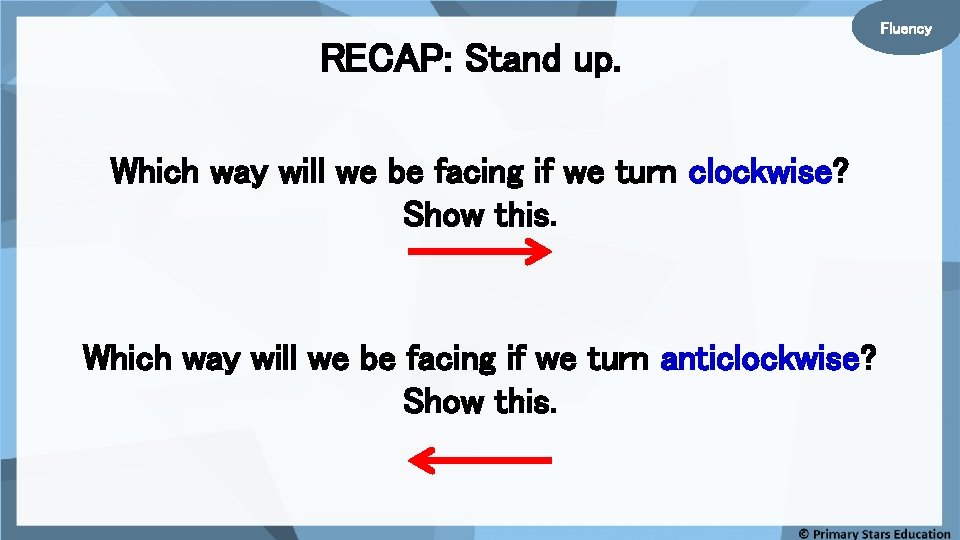 Fluency

RECAP: Stand up.

Which way will we be facing if we turn clockwise? Show this.

Which way will we be facing if we turn anticlockwise? Show this.

© Primary Stars Education